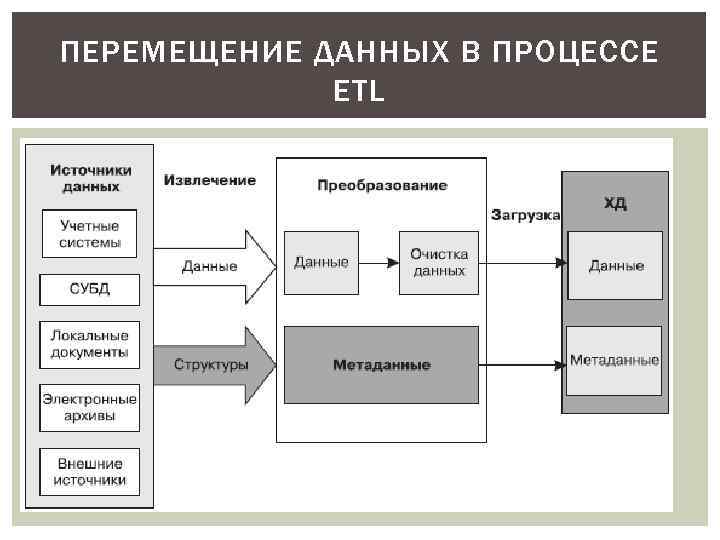 ПЕРЕМЕЩЕНИЕ ДАННЫХ В ПРОЦЕССЕ ETL

Источники данных

Учетные системы

СУБД

Локальные документы

Электронные архивы

Внешние источники

Извлечение

Данные

Структуры

Преобразование

Данные

Очистка данных

Метаданные

Загрузка

ХД

Данные

Метаданные